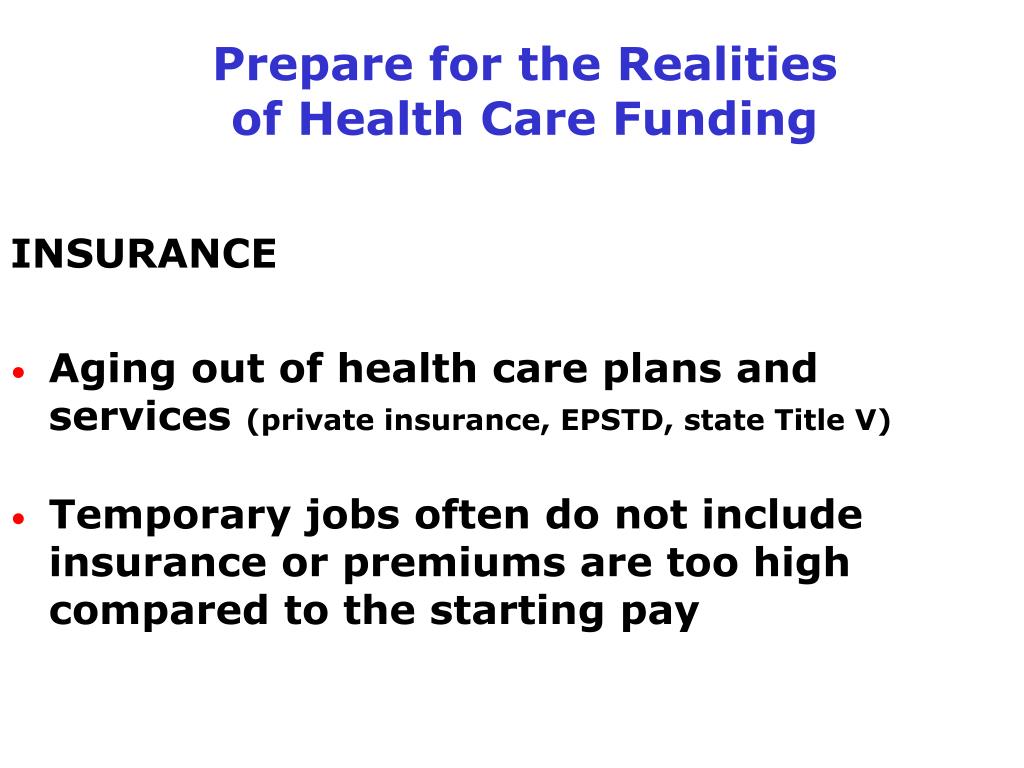 Prepare for the Realities
of Health Care Funding

INSURANCE

• Aging out of health care plans and services (private insurance, EPSTD, state Title V)

• Temporary jobs often do not include insurance or premiums are too high compared to the starting pay